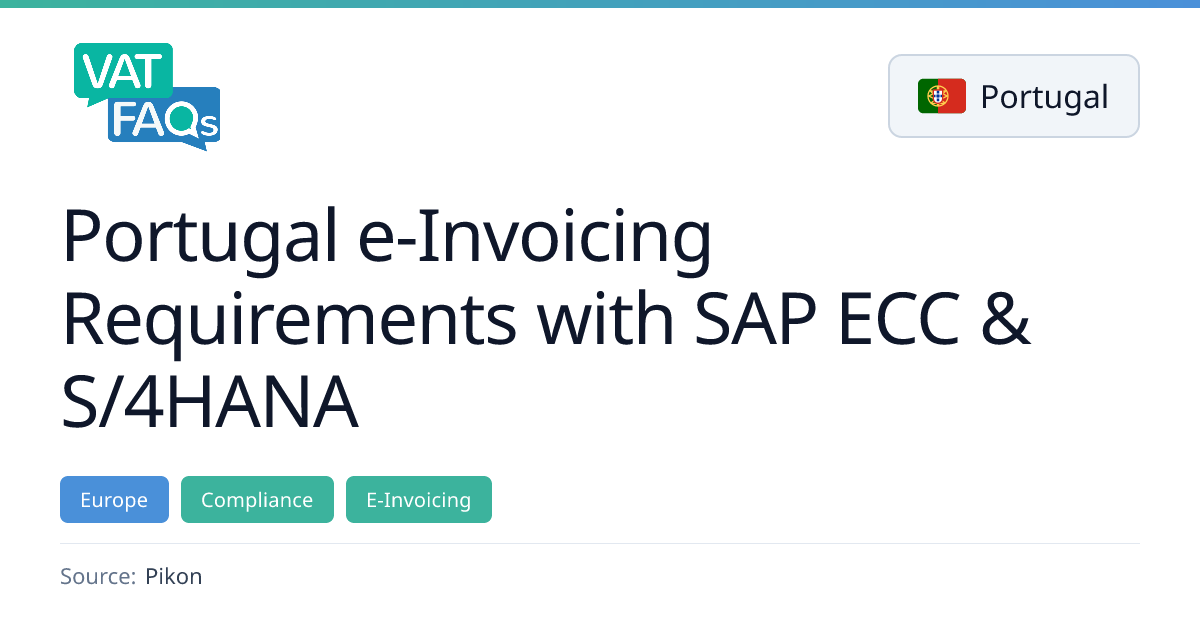 VAT FAQs

Portugal

Portugal e-Invoicing Requirements with SAP ECC & S/4HANA

Europe
Compliance
E-Invoicing

Source: Pikon